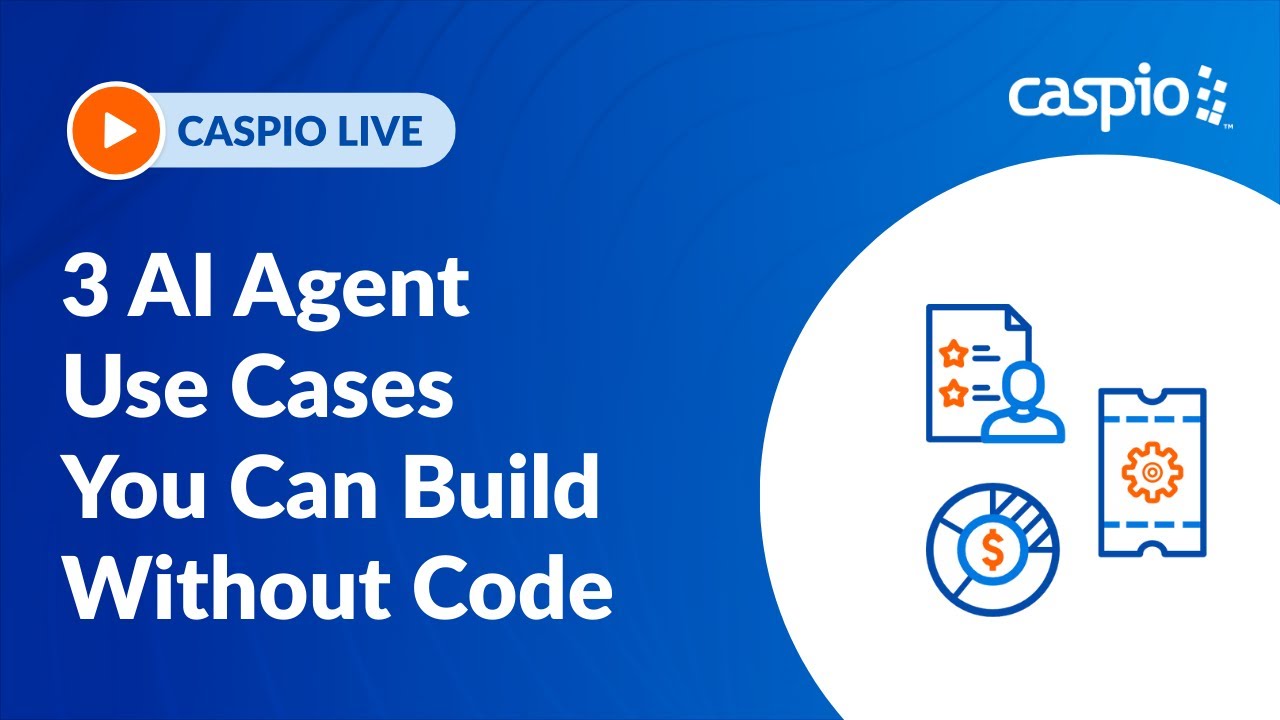 CASPIO LIVE

caspio™

3 AI Agent Use Cases You Can Build Without Code

$